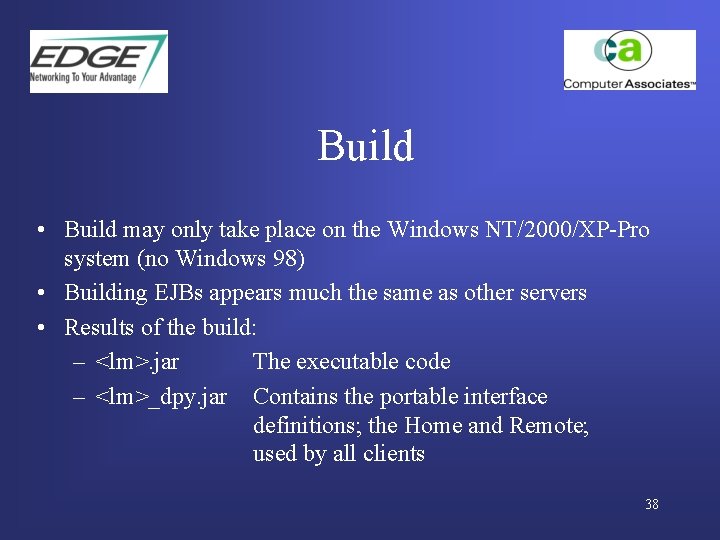 EDGE
Networking To Your Advantage

ca
Computer Associates™

Build

• Build may only take place on the Windows NT/2000/XP-Pro system (no Windows 98)
• Building EJBs appears much the same as other servers
• Results of the build:
– <lm>.jar The executable code
– <lm>_dpy.jar Contains the portable interface definitions; the Home and Remote; used by all clients

38